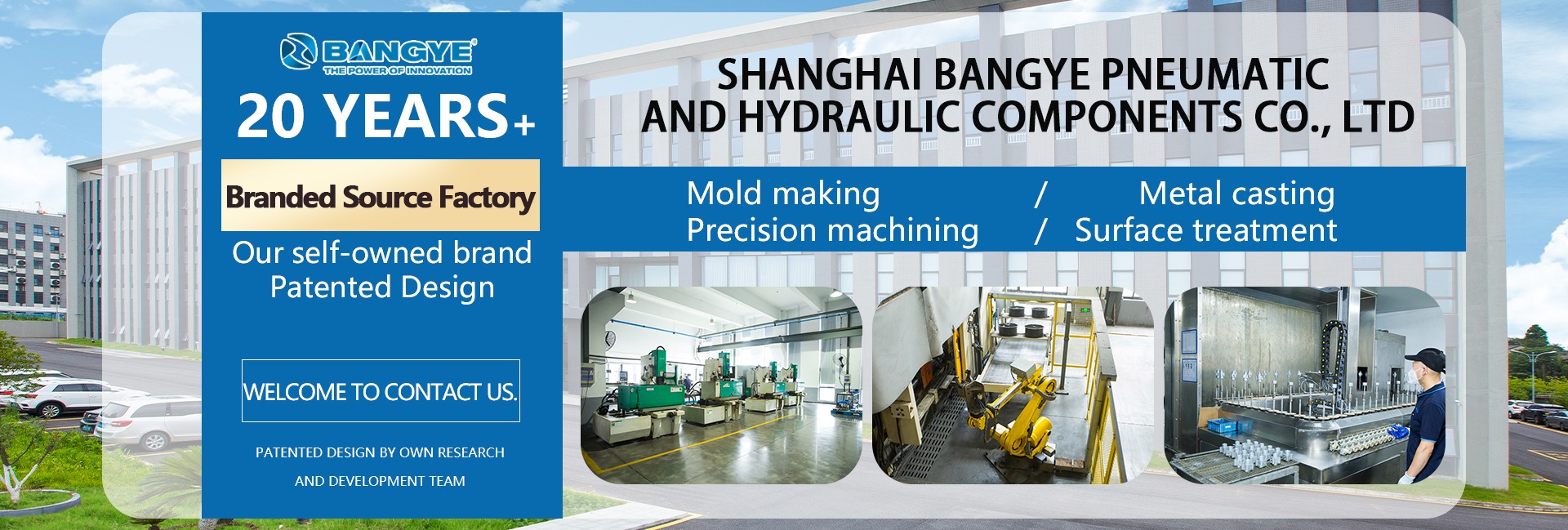 BANGYE®
THE POWER OF INNOVATION

20 YEARS+

Branded Source Factory

Our self-owned brand
Patented Design

WELCOME TO CONTACT US.

PATENTED DESIGN BY OWN RESEARCH AND DEVELOPMENT TEAM

SHANGHAI BANGYE PNEUMATIC AND HYDRAULIC COMPONENTS CO., LTD

Mold making / Metal casting
Precision machining / Surface treatment